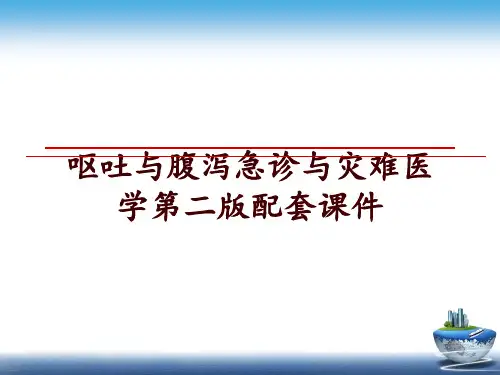 呕吐与腹泻急诊与灾难医学第二版配套课件